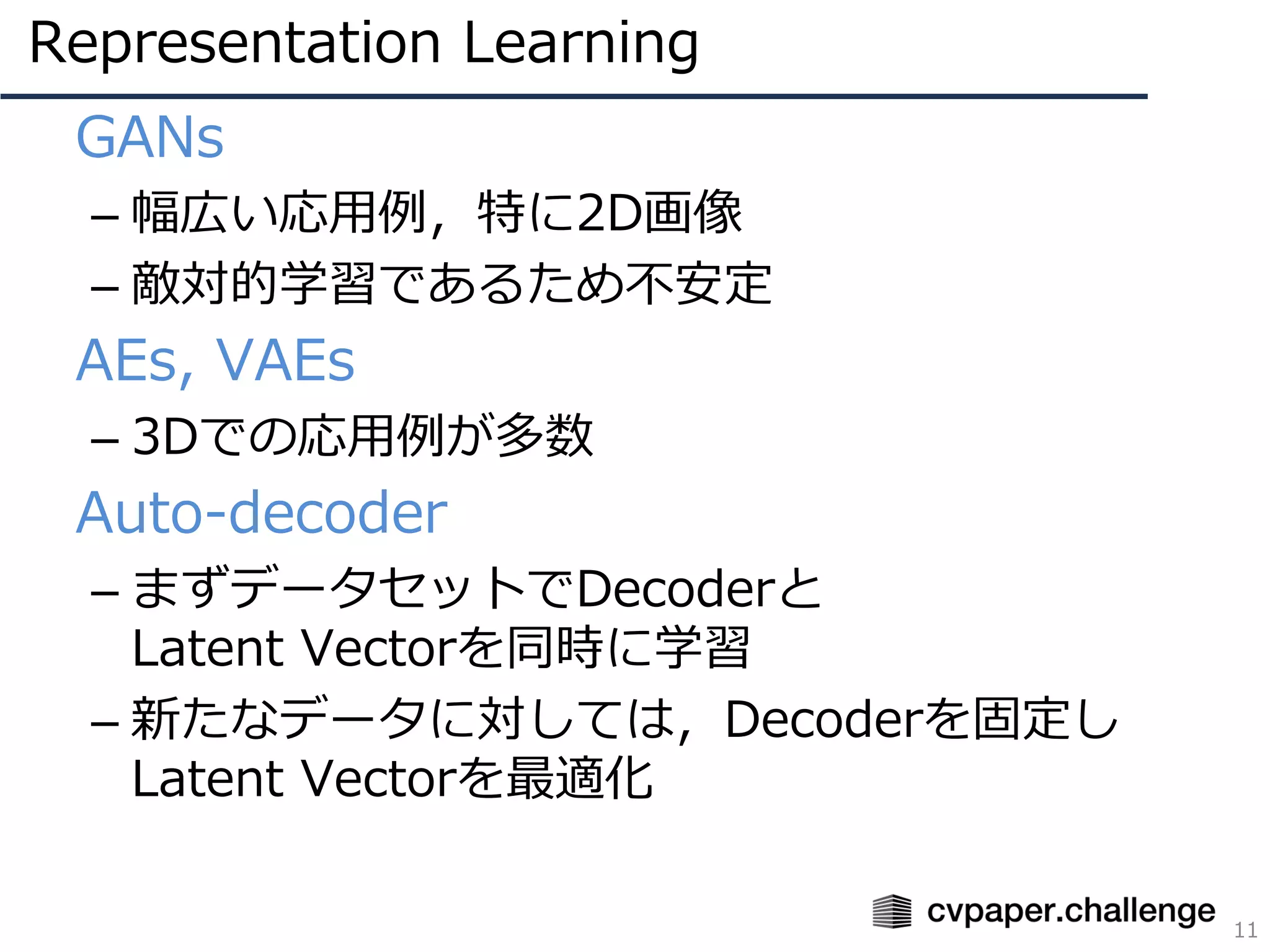 Representation Learning

GANs

– 幅広い応用例，特に2D画像

– 敵対的学習であるため不安定

AEs, VAEs

– 3Dでの応用例が多数

Auto-decoder

– まずデータセットでDecoderとLatent Vectorを同時に学習

– 新たなデータに対しては，Decoderを固定しLatent Vectorを最適化

cvpaper.challenge

11